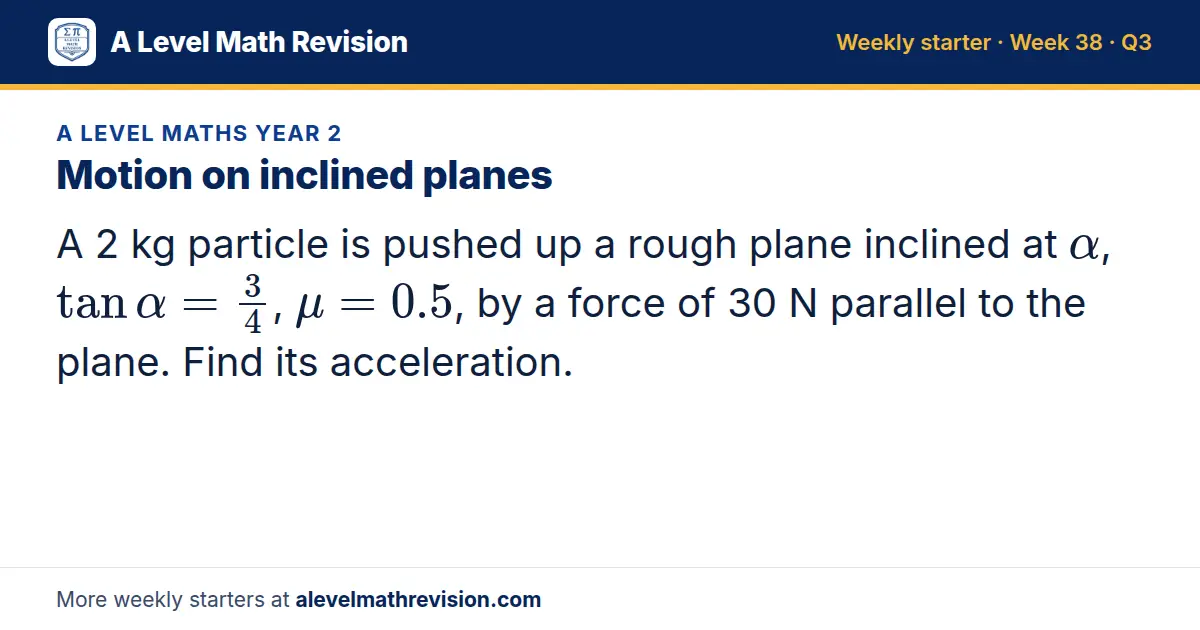 A Level Math Revision

Weekly starter · Week 38 · Q3

A LEVEL MATHS YEAR 2

Motion on inclined planes

A 2 kg particle is pushed up a rough plane inclined at $\alpha$, $\tan\alpha = \frac{3}{4}$, $\mu = 0.5$, by a force of 30 N parallel to the plane. Find its acceleration.

More weekly starters at alevelmathrevision.com